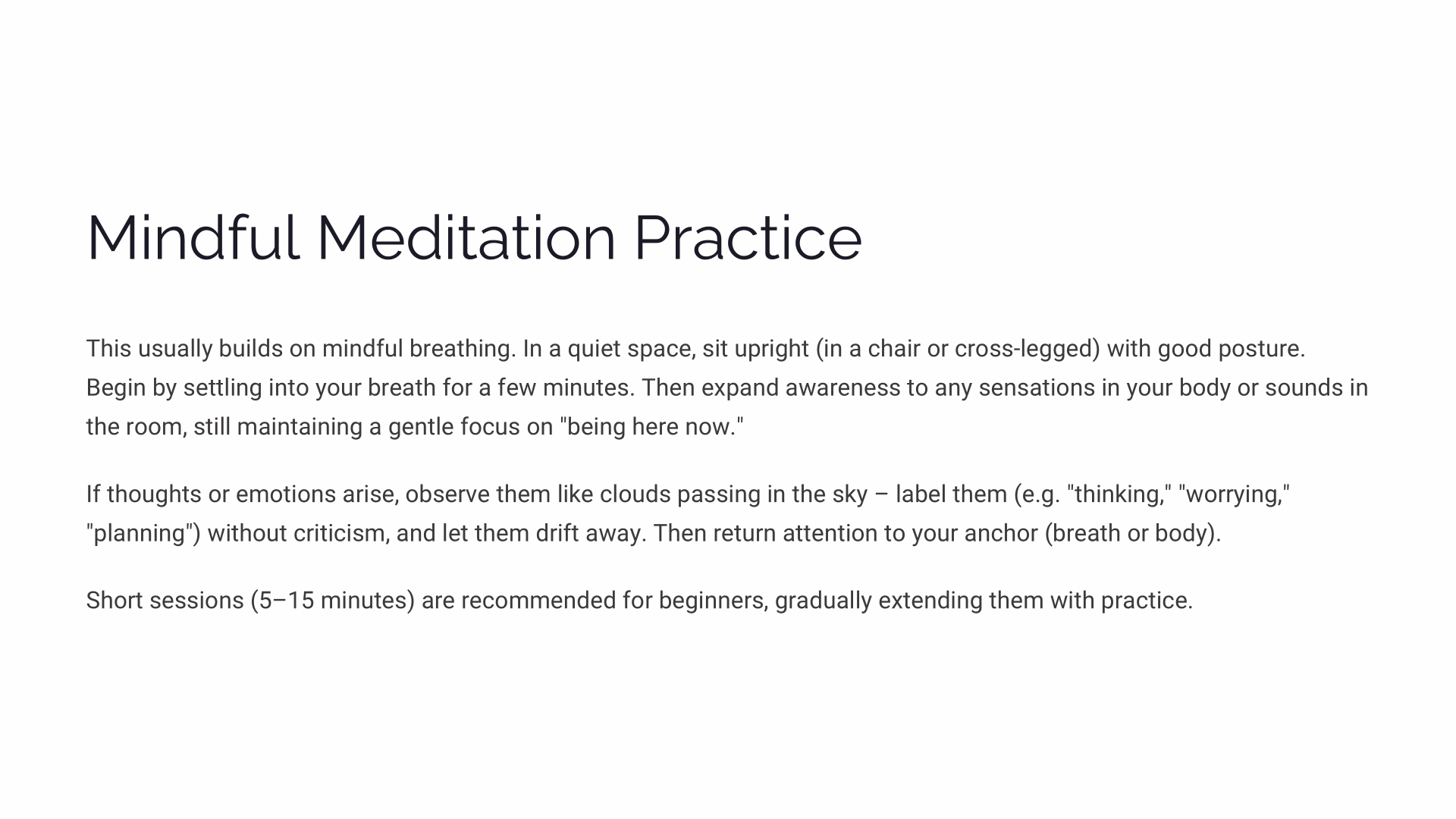 Mindful Meditation Practice

This usually builds on mindful breathing. In a quiet space, sit upright (in a chair or cross-legged) with good posture. Begin by settling into your breath for a few minutes. Then expand awareness to any sensations in your body or sounds in the room, still maintaining a gentle focus on "being here now."

If thoughts or emotions arise, observe them like clouds passing in the sky – label them (e.g. "thinking," "worrying," "planning") without criticism, and let them drift away. Then return attention to your anchor (breath or body).

Short sessions (5–15 minutes) are recommended for beginners, gradually extending them with practice.